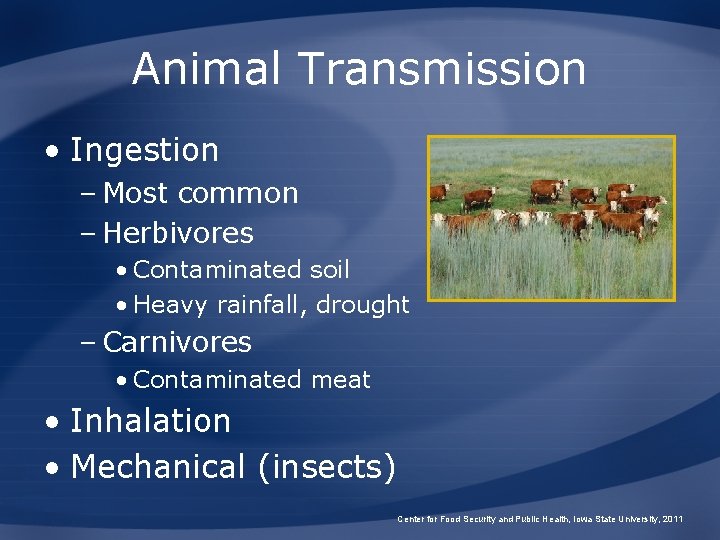 Animal Transmission

• Ingestion
– Most common
– Herbivores
• Contaminated soil
• Heavy rainfall, drought
– Carnivores
• Contaminated meat
• Inhalation
• Mechanical (insects)

Center for Food Security and Public Health, Iowa State University, 2011